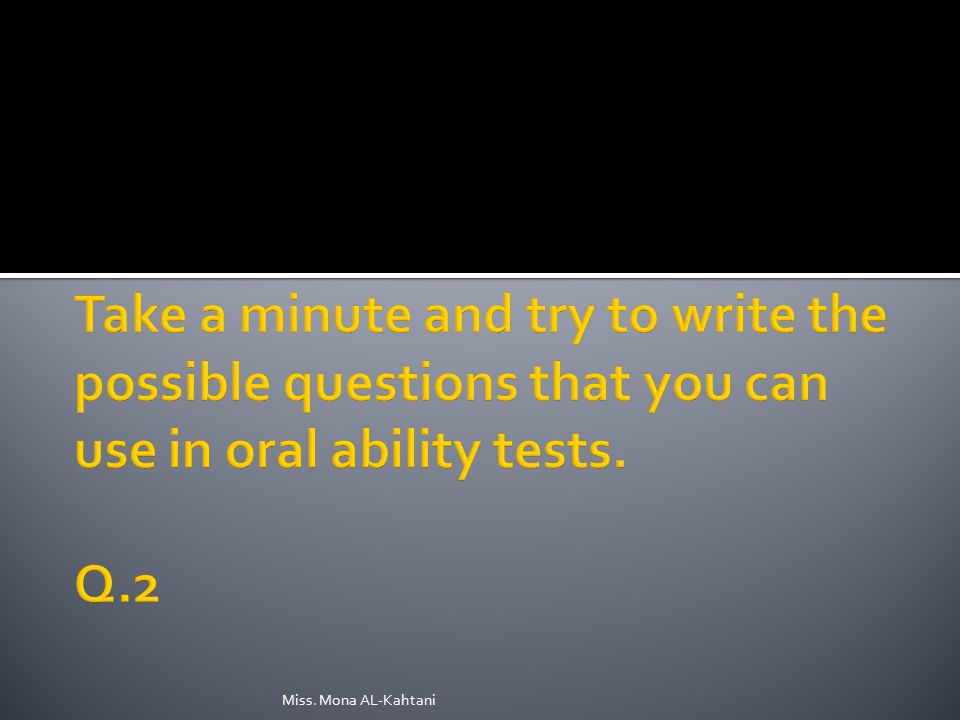 Take a minute and try to write the possible questions that you can use in oral ability tests.

Q.2

Miss. Mona AL-Kahtani